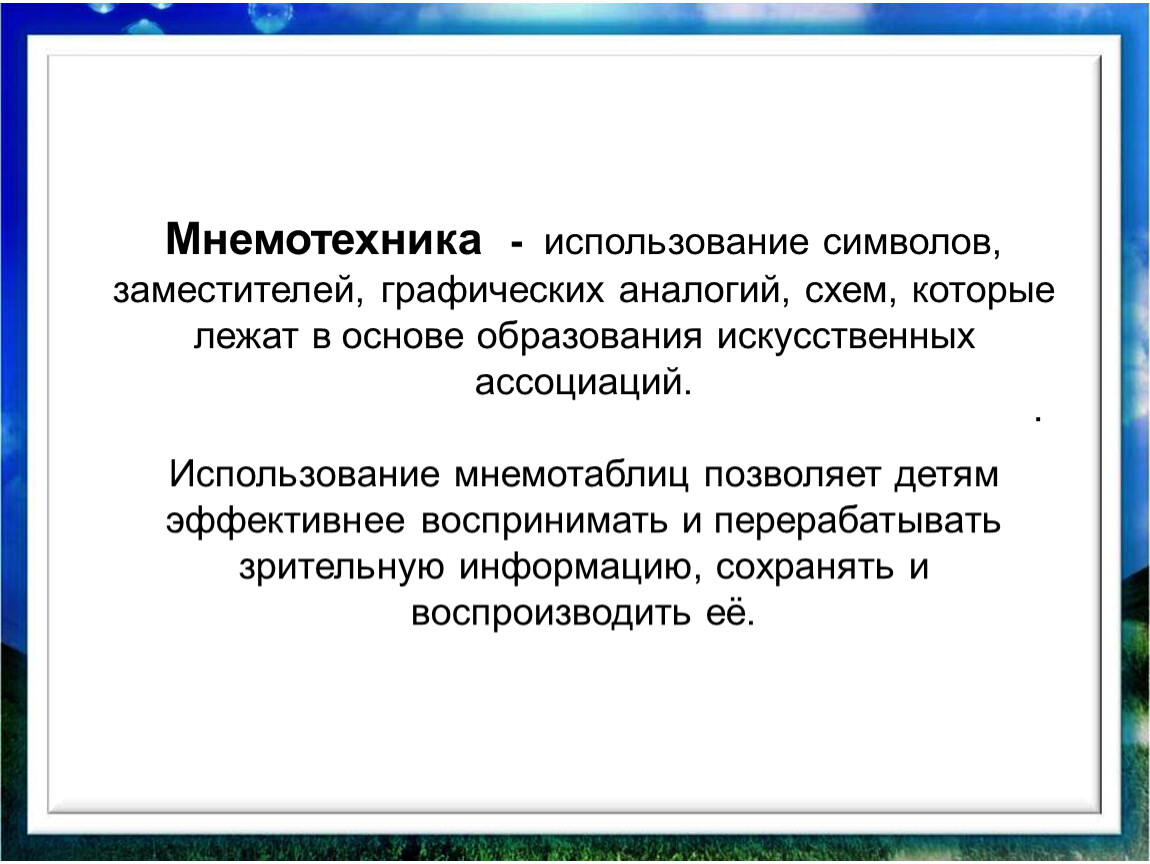 Мнемотехника - использование символов, заместителей, графических аналогий, схем, которые лежат в основе образования искусственных ассоциаций.

.

Использование мнемотаблиц позволяет детям эффективнее воспринимать и перерабатывать зрительную информацию, сохранять и воспроизводить её.